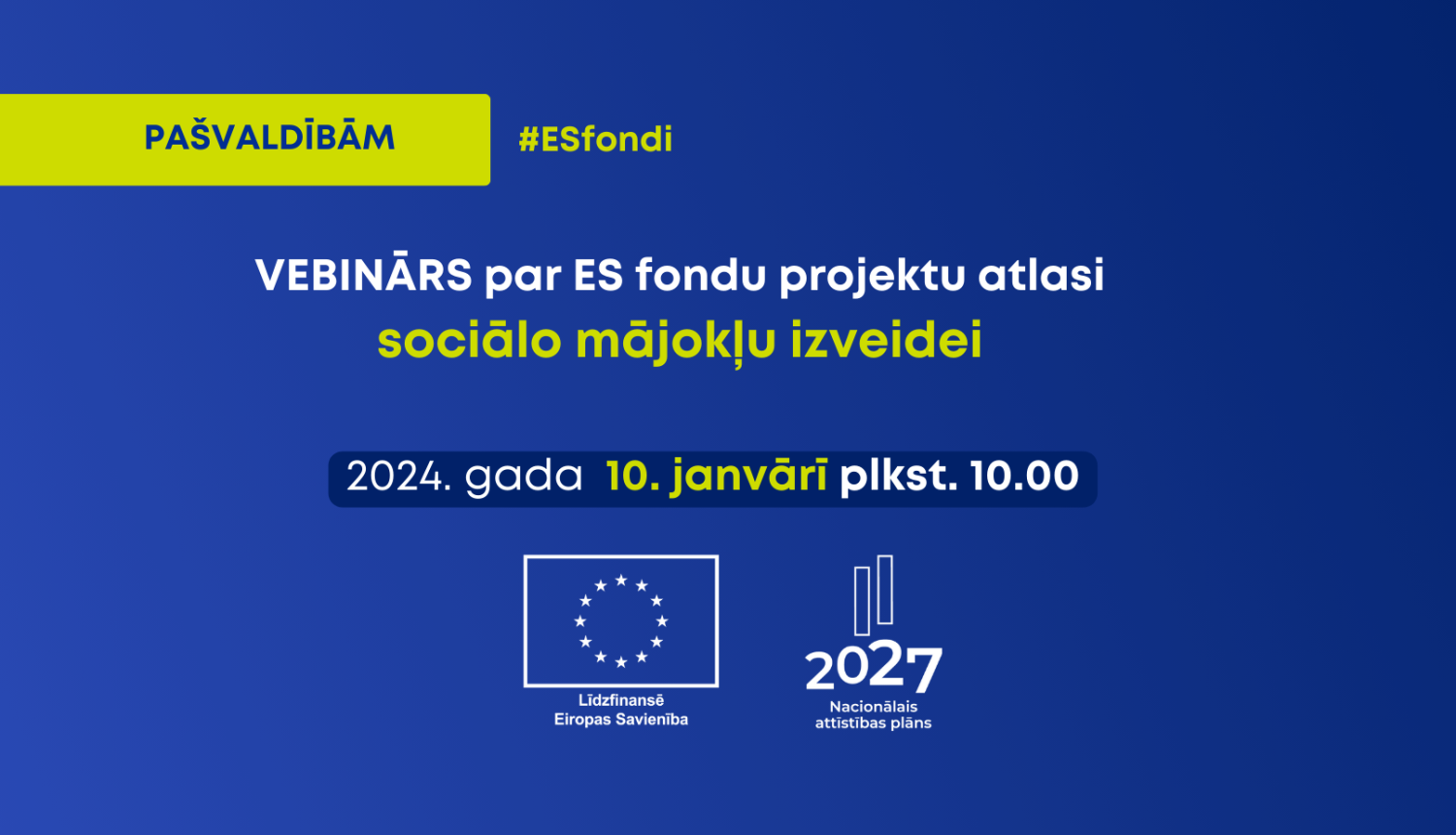 PAŠVALDĪBĀM

#ESfondi

VEBINĀRS par ES fondu projektu atlasi sociālo mājokļu izveidei

2024. gada 10. janvārī plkst. 10.00

Līdzfinansē Eiropas Savienība

2027
Nacionālais attīstības plāns